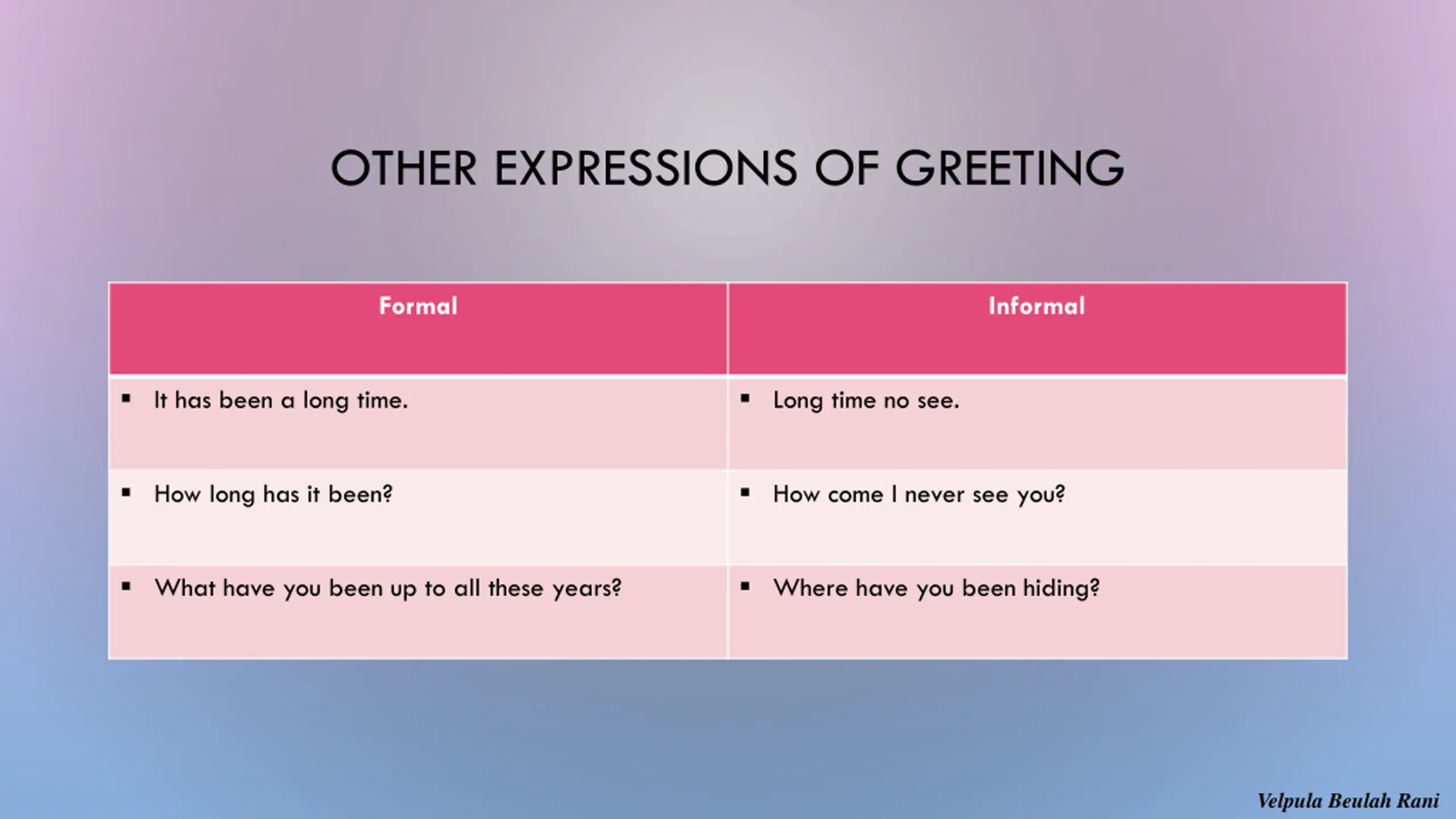 OTHER EXPRESSIONS OF GREETING

| Formal | Informal |
|---|---|
| ▪ It has been a long time. | ▪ Long time no see. |
| ▪ How long has it been? | ▪ How come I never see you? |
| ▪ What have you been up to all these years? | ▪ Where have you been hiding? |

Velpula Beulah Rani